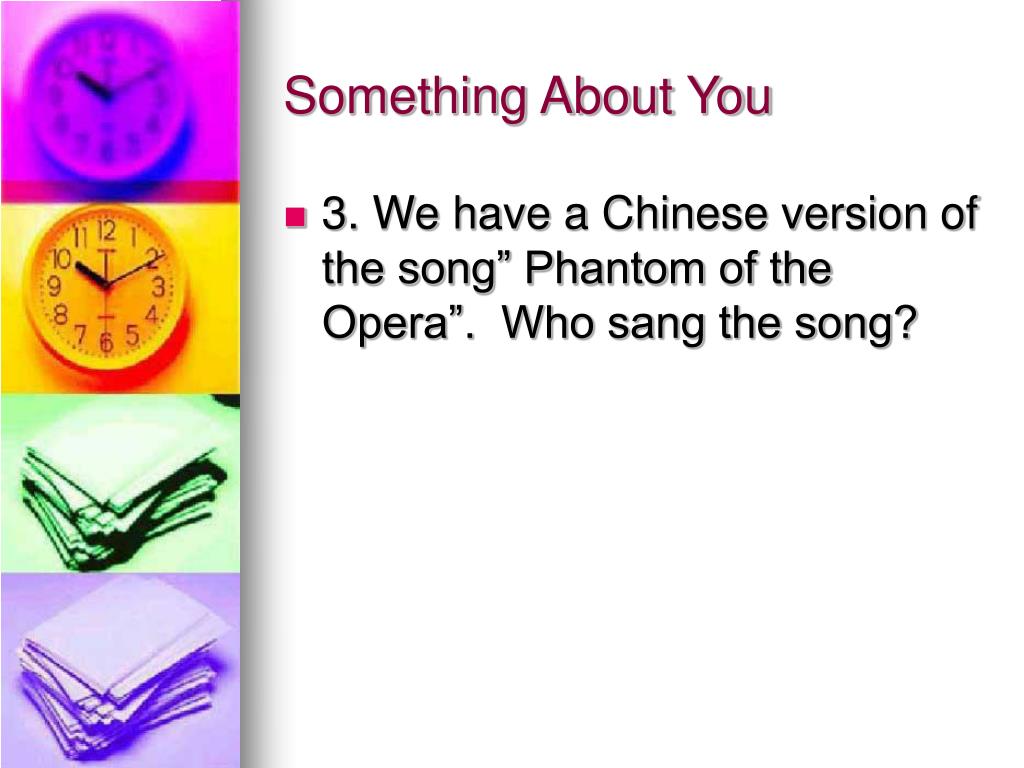 Something About You

3. We have a Chinese version of the song” Phantom of the Opera”. Who sang the song?